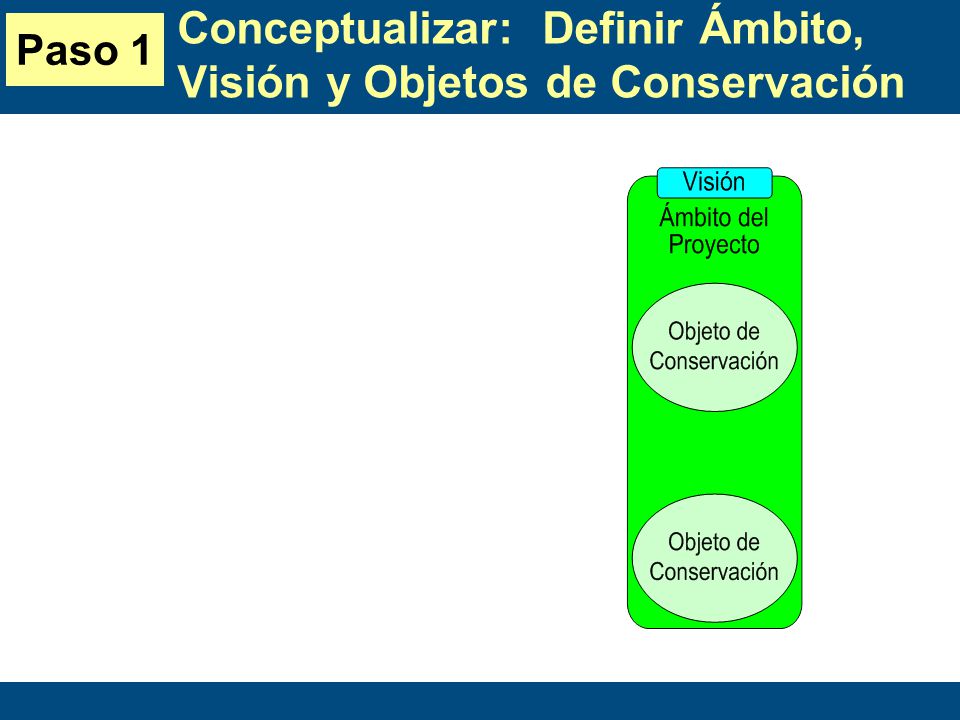 Paso 1

Conceptualizar: Definir Ámbito, Visión y Objetos de Conservación

Visión

Ámbito del Proyecto

Objeto de Conservación

Objeto de Conservación